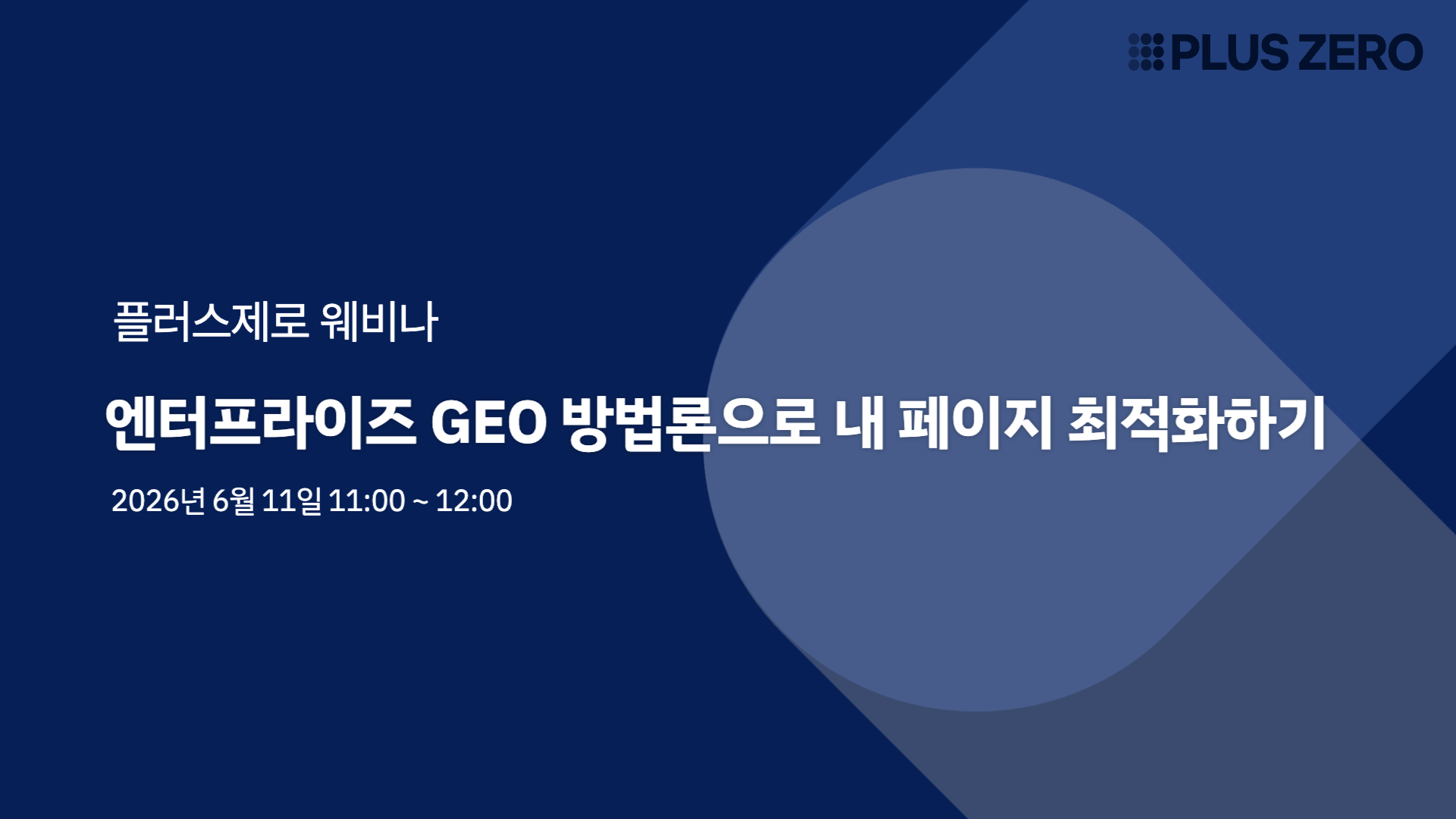 PLUS ZERO

플러스제로 웨비나

엔터프라이즈 GEO 방법론으로 내 페이지 최적화하기

2026년 6월 11일 11:00 ~ 12:00